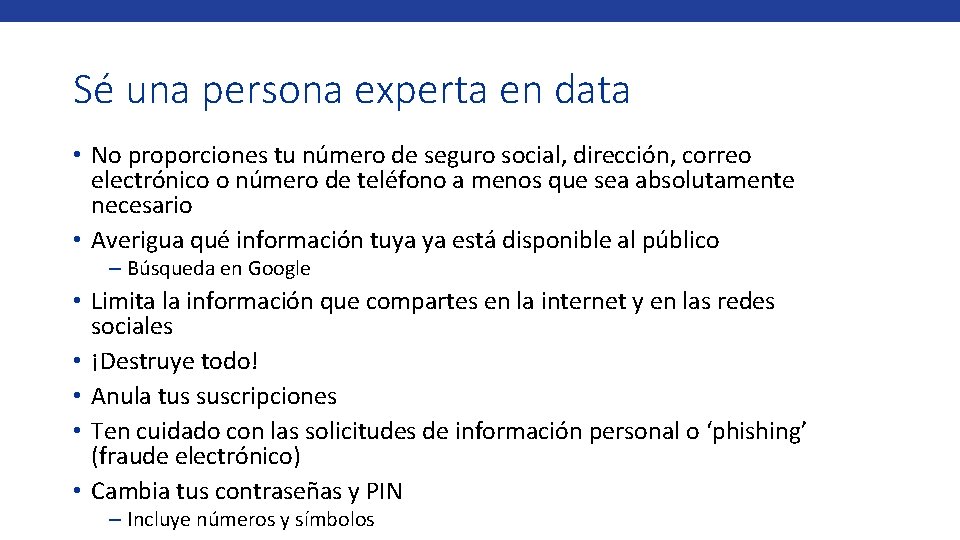 Sé una persona experta en data

• No proporciones tu número de seguro social, dirección, correo electrónico o número de teléfono a menos que sea absolutamente necesario
• Averigua qué información tuya ya está disponible al público
– Búsqueda en Google
• Limita la información que compartes en la internet y en las redes sociales
• ¡Destruye todo!
• Anula tus suscripciones
• Ten cuidado con las solicitudes de información personal o ‘phishing’ (fraude electrónico)
• Cambia tus contraseñas y PIN
– Incluye números y símbolos